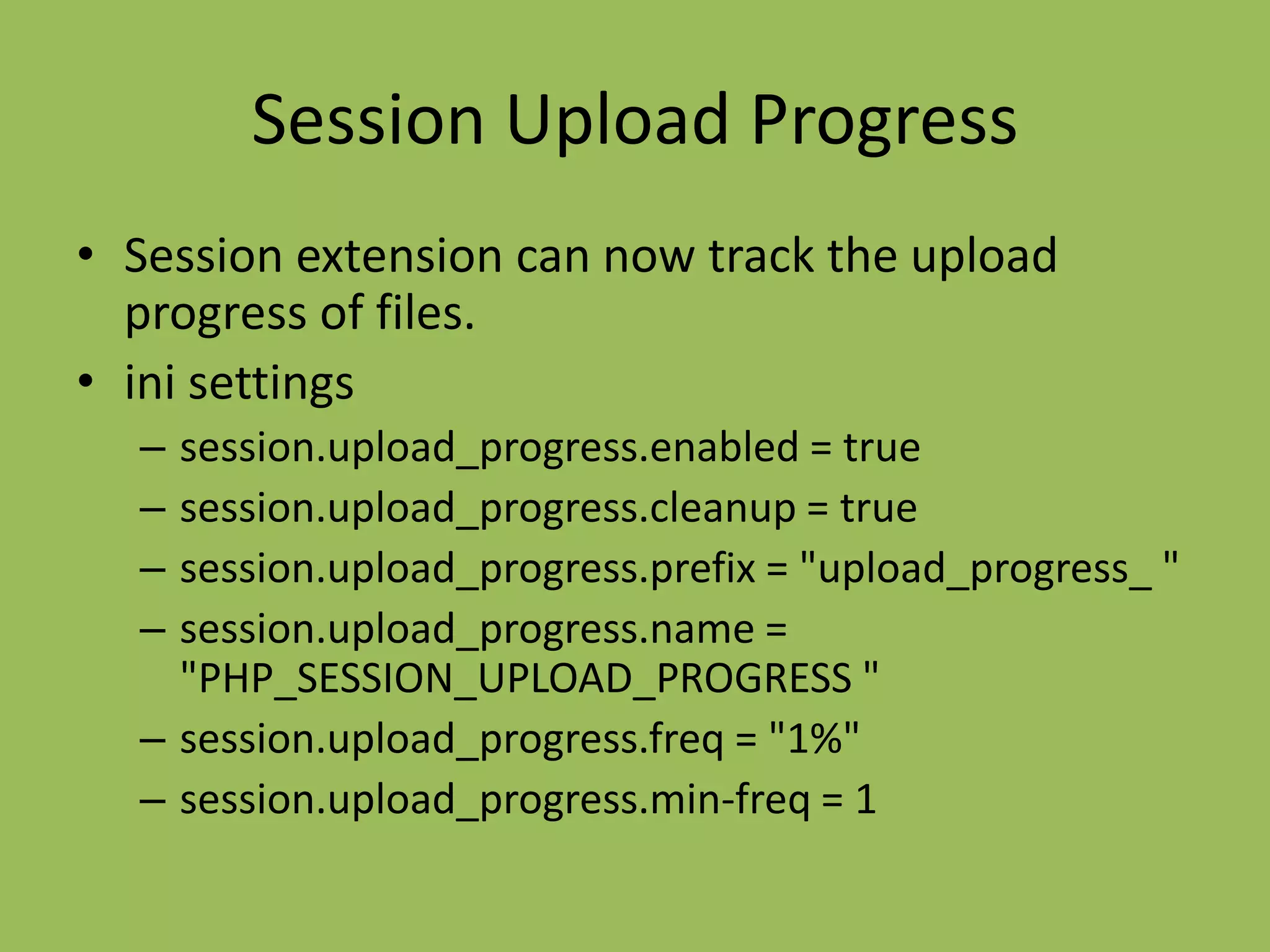 Session Upload Progress

• Session extension can now track the upload progress of files.
• ini settings
– session.upload_progress.enabled = true
– session.upload_progress.cleanup = true
– session.upload_progress.prefix = "upload_progress_ "
– session.upload_progress.name = "PHP_SESSION_UPLOAD_PROGRESS "
– session.upload_progress.freq = "1%"
– session.upload_progress.min-freq = 1